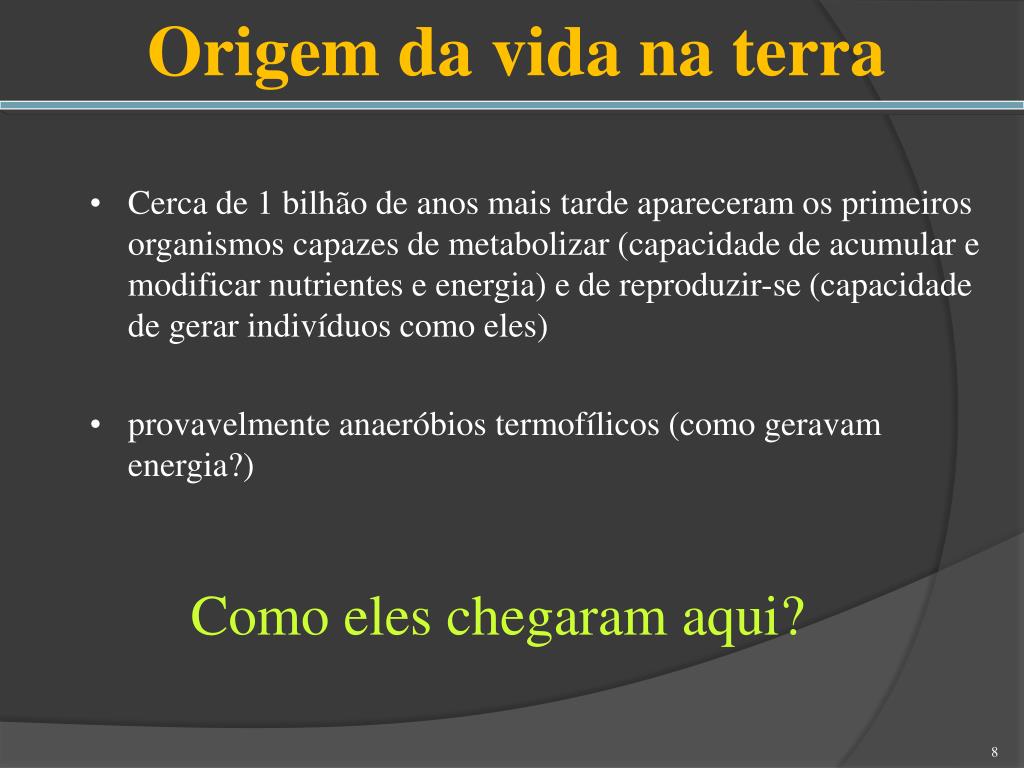 Origem da vida na terra

• Cerca de 1 bilhão de anos mais tarde apareceram os primeiros organismos capazes de metabolizar (capacidade de acumular e modificar nutrientes e energia) e de reproduzir-se (capacidade de gerar indivíduos como eles)

• provavelmente anaeróbios termofílicos (como geravam energia?)

Como eles chegaram aqui?

8